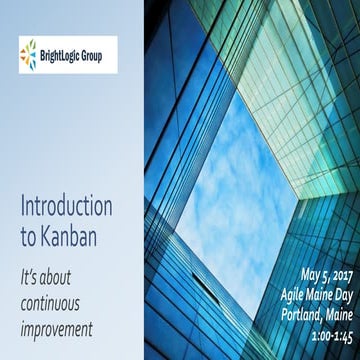 BrightLogic Group

Introduction to Kanban

It's about continuous improvement

May 5, 2017
Agile Maine Day
Portland, Maine
1:00-1:45